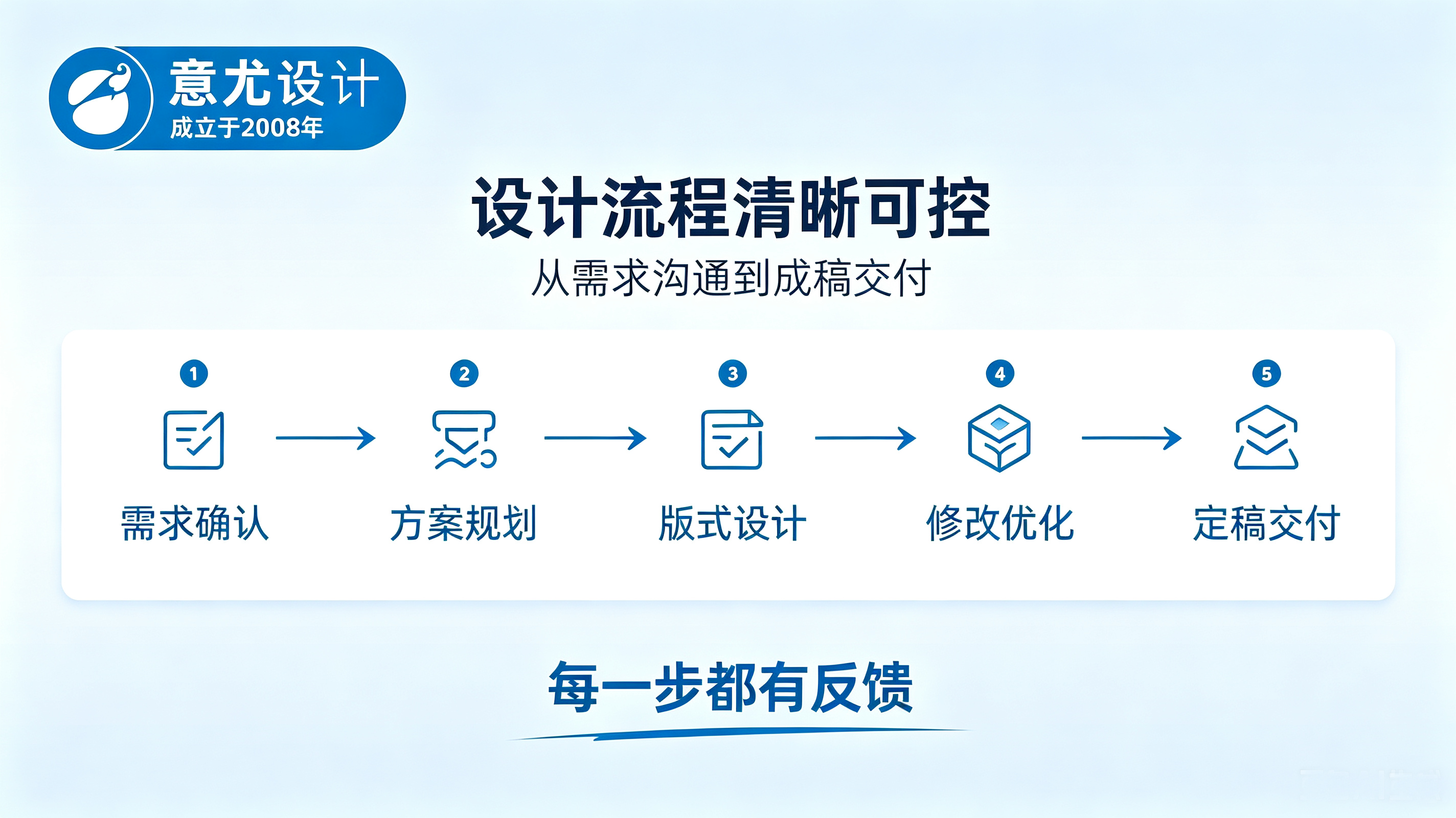 意尤设计
成立于2008年

设计流程清晰可控
从需求沟通到成稿交付

1
需求确认

2
方案规划

3
版式设计

4
修改优化

5
定稿交付

每一步都有反馈